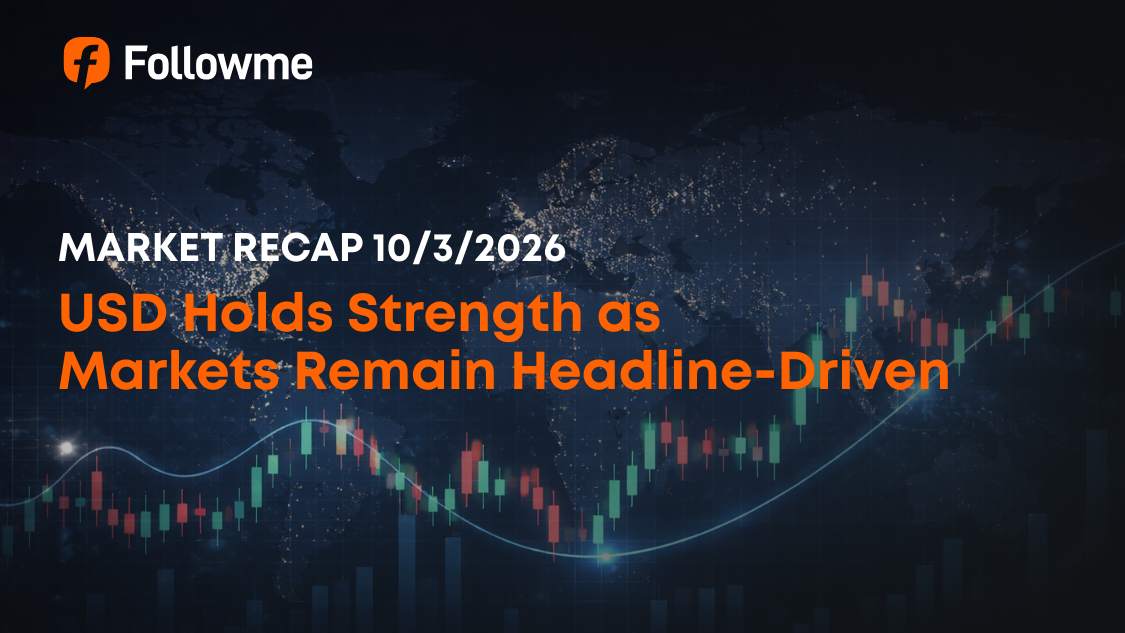 Followme

MARKET RECAP 10/3/2026

USD Holds Strength as Markets Remain Headline-Driven